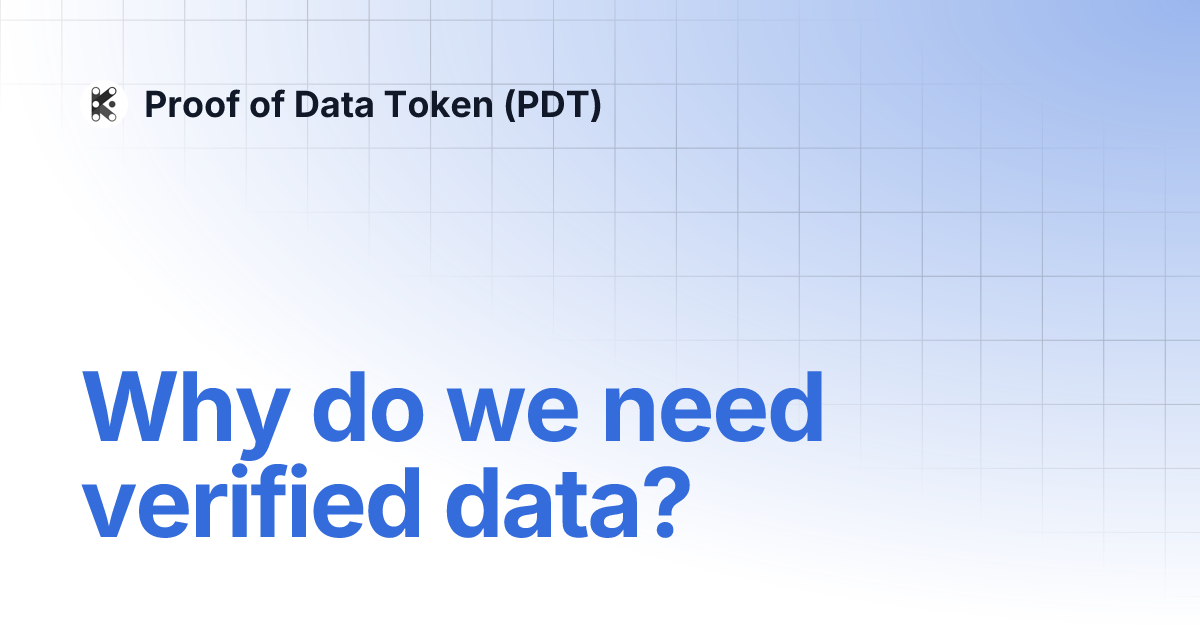 Proof of Data Token (PDT)

Why do we need verified data?